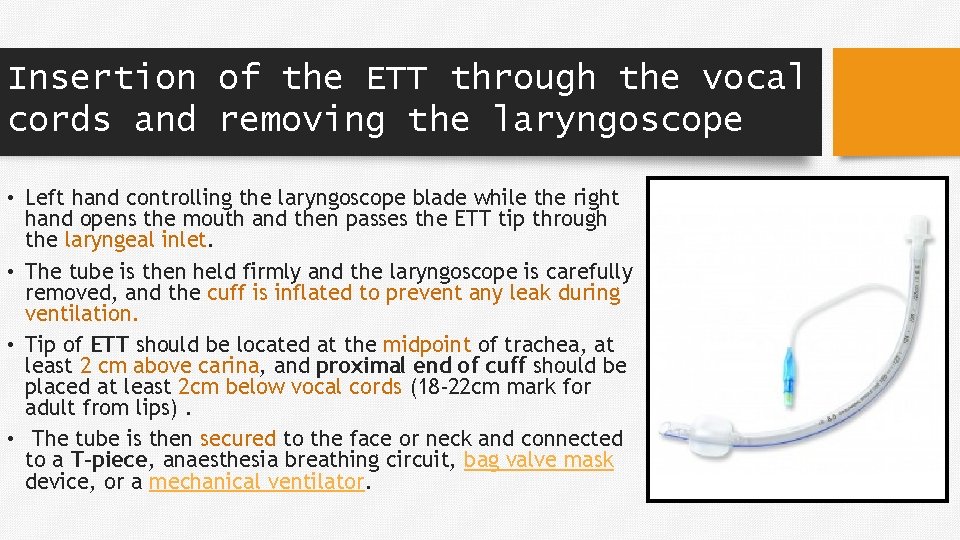 Insertion of the ETT through the vocal cords and removing the laryngoscope

• Left hand controlling the laryngoscope blade while the right hand opens the mouth and then passes the ETT tip through the laryngeal inlet.

• The tube is then held firmly and the laryngoscope is carefully removed, and the cuff is inflated to prevent any leak during ventilation.

• Tip of ETT should be located at the midpoint of trachea, at least 2 cm above carina, and proximal end of cuff should be placed at least 2cm below vocal cords (18-22cm mark for adult from lips) .

• The tube is then secured to the face or neck and connected to a T-piece, anaesthesia breathing circuit, bag valve mask device, or a mechanical ventilator.